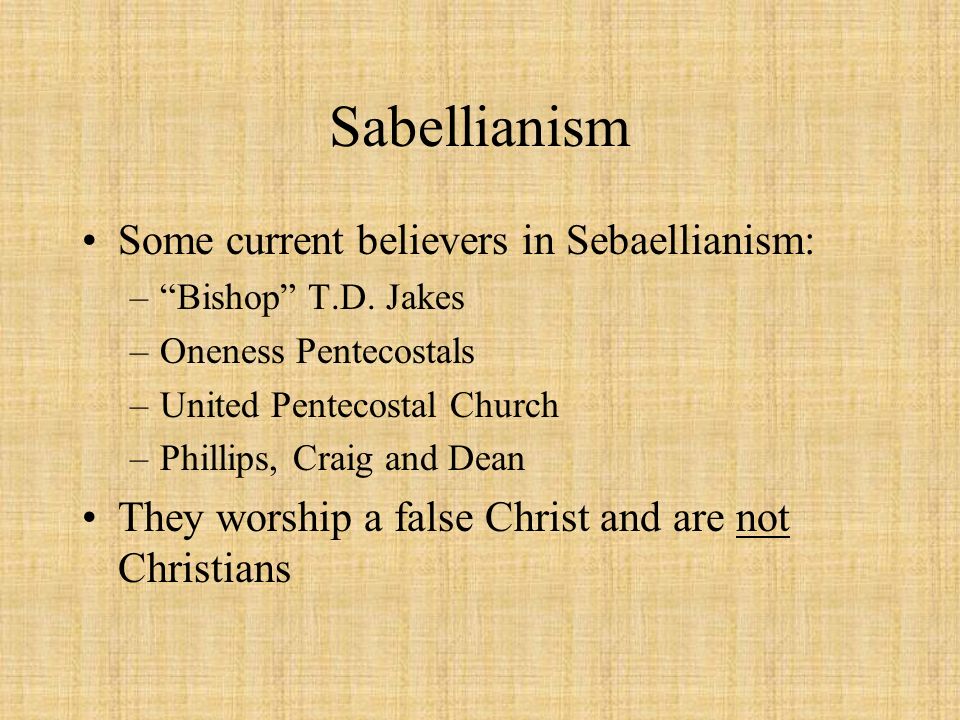 Sabellianism

• Some current believers in Sebaellianism:
– “Bishop” T.D. Jakes
– Oneness Pentecostals
– United Pentecostal Church
– Phillips, Craig and Dean

• They worship a false Christ and are not Christians